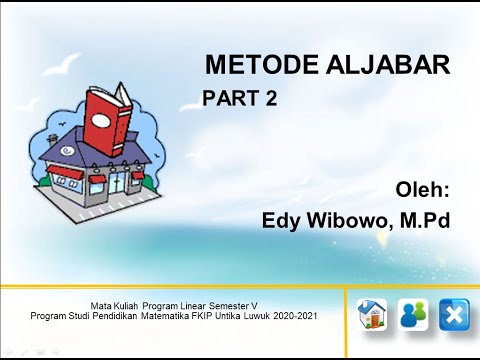 METODE ALJABAR
PART 2

Oleh:
Edy Wibowo, M.Pd

Mata Kuliah Program Linear Semester V
Program Studi Pendidikan Matematika FKIP Untika Luwuk 2020-2021